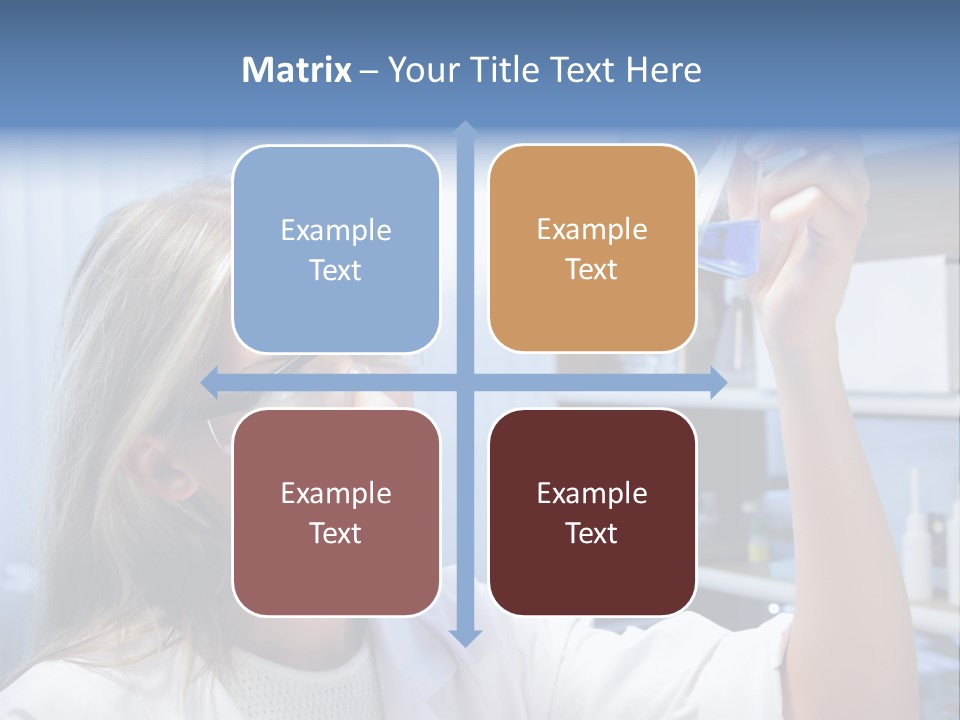 Matrix – Your Title Text Here

Example Text

Example Text

Example Text

Example Text